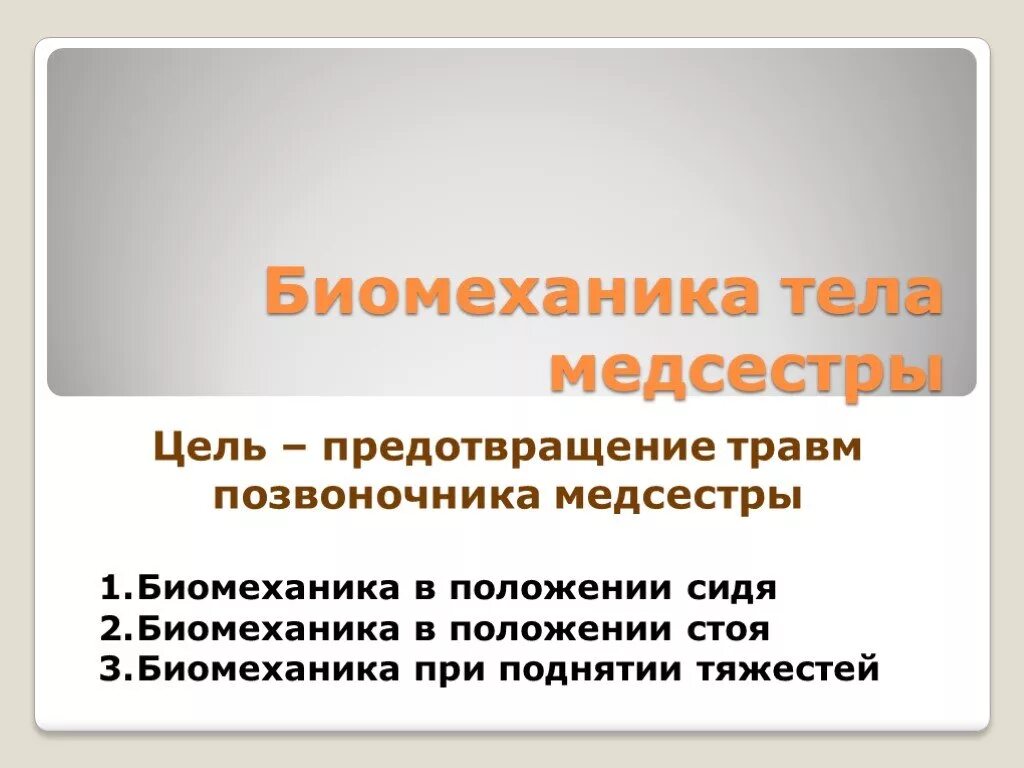 Биомеханика тела медсестры

Цель – предотвращение травм позвоночника медсестры

1.Биомеханика в положении сидя
2.Биомеханика в положении стоя
3.Биомеханика при поднятии тяжестей